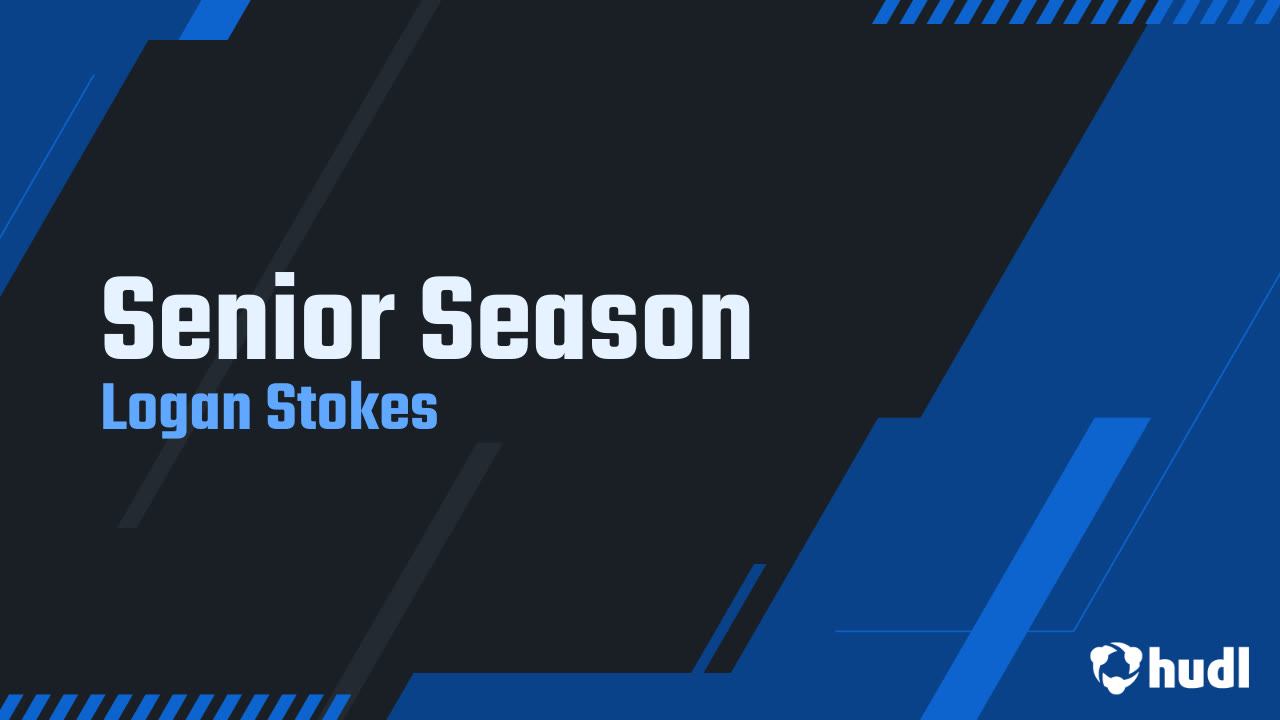 Senior Season
Logan Stokes

hudl